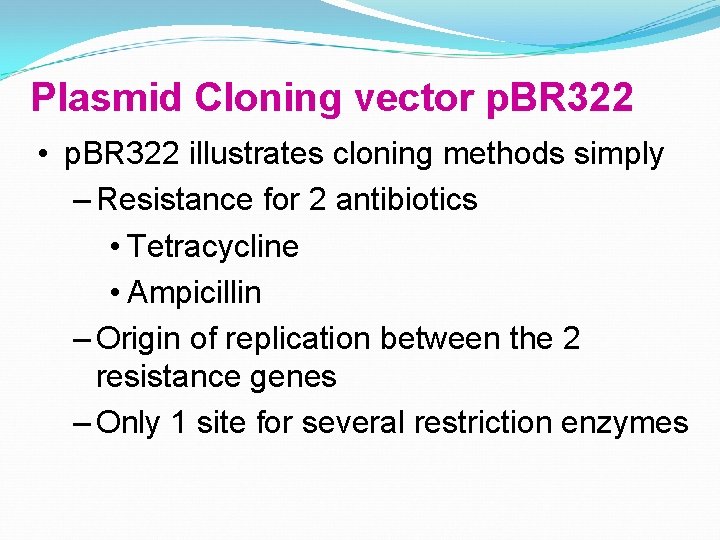 Plasmid Cloning vector pBR322

• pBR322 illustrates cloning methods simply

– Resistance for 2 antibiotics

• Tetracycline

• Ampicillin

– Origin of replication between the 2 resistance genes

– Only 1 site for several restriction enzymes